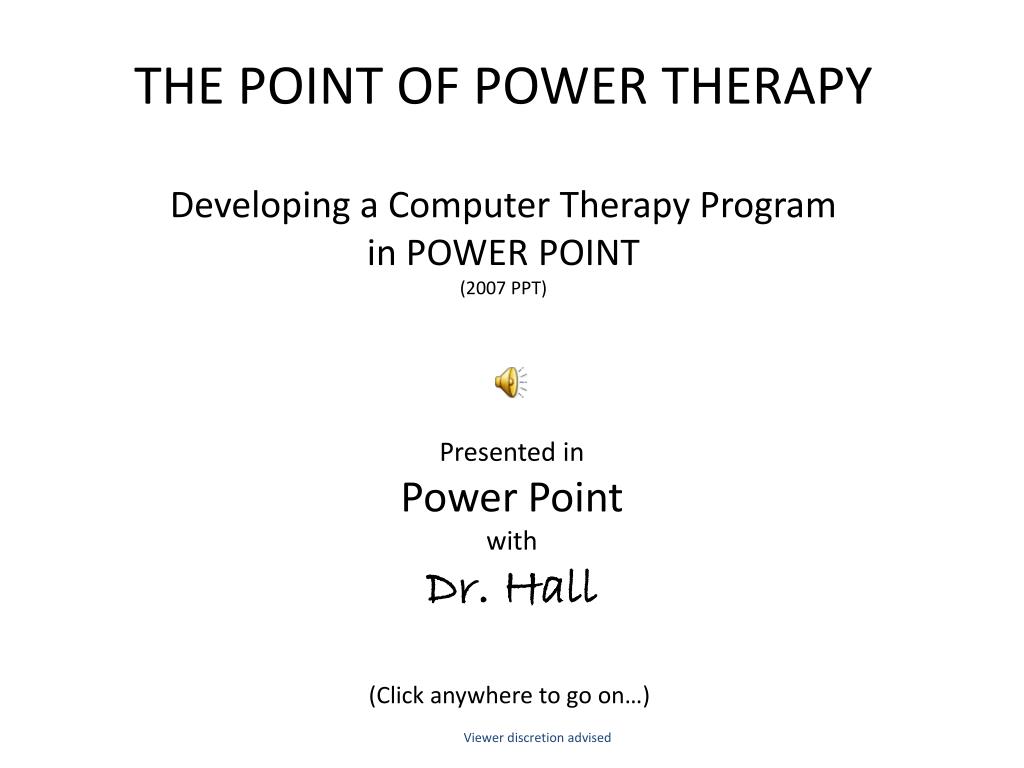 THE POINT OF POWER THERAPY

Developing a Computer Therapy Program in POWER POINT
(2007 PPT)

Presented in
Power Point
with
Dr. Hall

(Click anywhere to go on…)

Viewer discretion advised